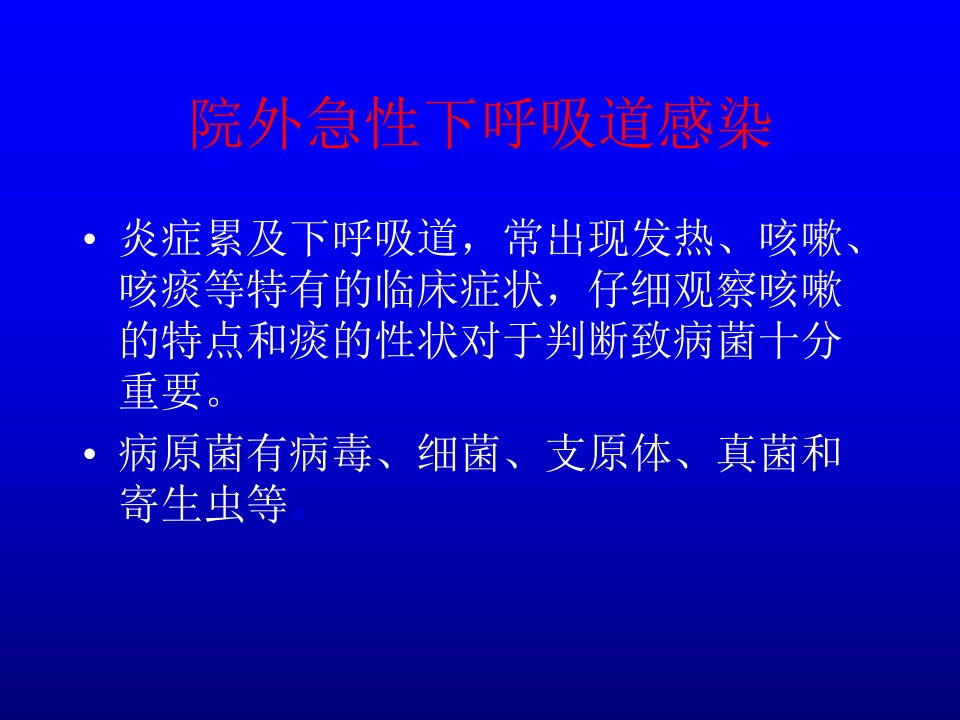 院外急性下呼吸道感染

• 炎症累及下呼吸道，常出现发热、咳嗽、咳痰等特有的临床症状，仔细观察咳嗽的特点和痰的性状对于判断致病菌十分重要。

• 病原菌有病毒、细菌、支原体、真菌和寄生虫等。